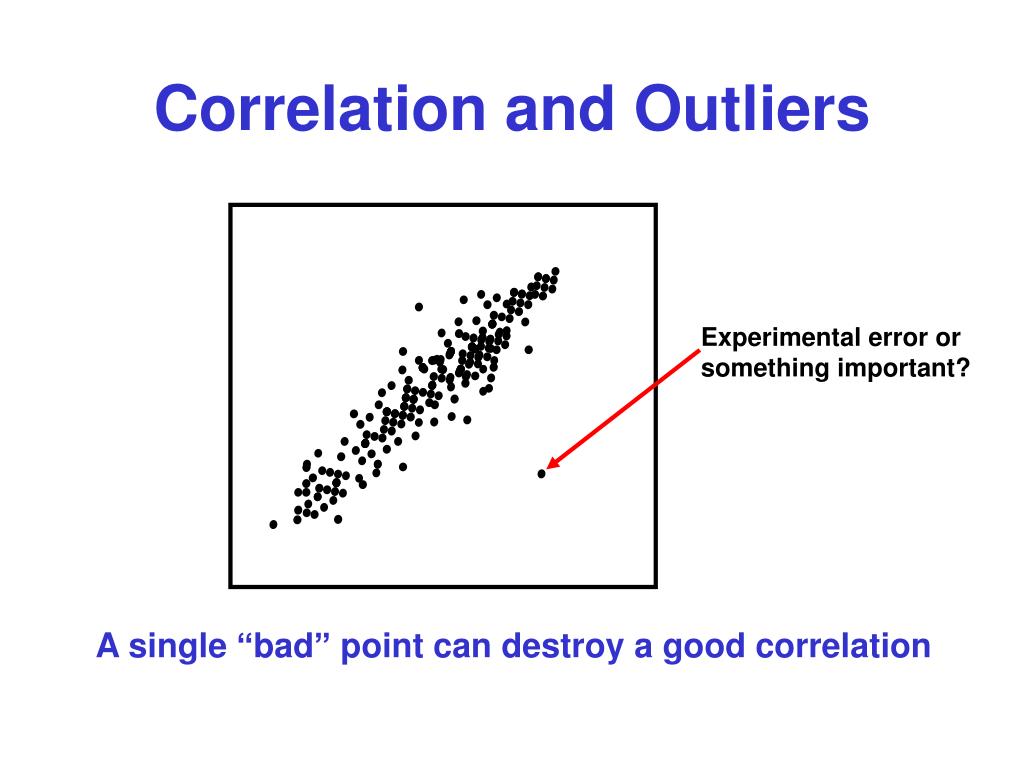 Correlation and Outliers

Experimental error or something important?

A single “bad” point can destroy a good correlation